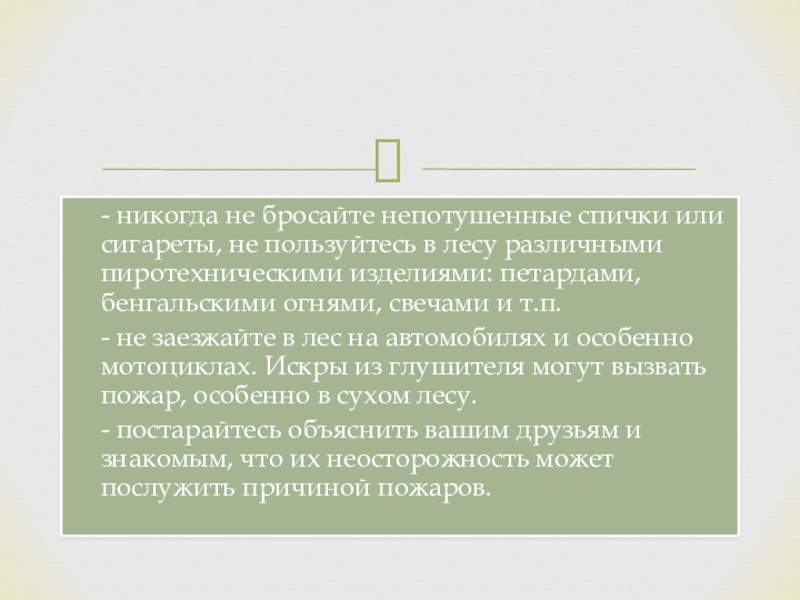 - никогда не бросайте непотушенные спички или сигареты, не пользуйтесь в лесу различными пиротехническими изделиями: петардами, бенгальскими огнями, свечами и т.п.

- не заезжайте в лес на автомобилях и особенно мотоциклах. Искры из глушителя могут вызвать пожар, особенно в сухом лесу.

- постарайтесь объяснить вашим друзьям и знакомым, что их неосторожность может послужить причиной пожаров.